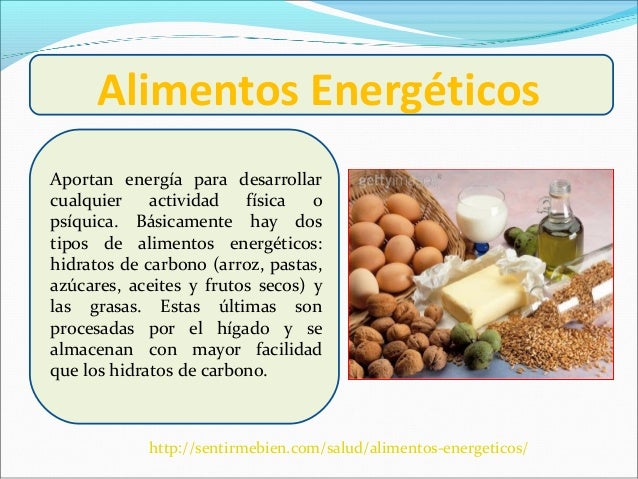 Alimentos Energéticos

Aportan energía para desarrollar cualquier actividad física o psíquica. Básicamente hay dos tipos de alimentos energéticos: hidratos de carbono (arroz, pastas, azúcares, aceites y frutos secos) y las grasas. Estas últimas son procesadas por el hígado y se almacenan con mayor facilidad que los hidratos de carbono.

gettyimages

http://sentirmebien.com/salud/alimentos-energeticos/